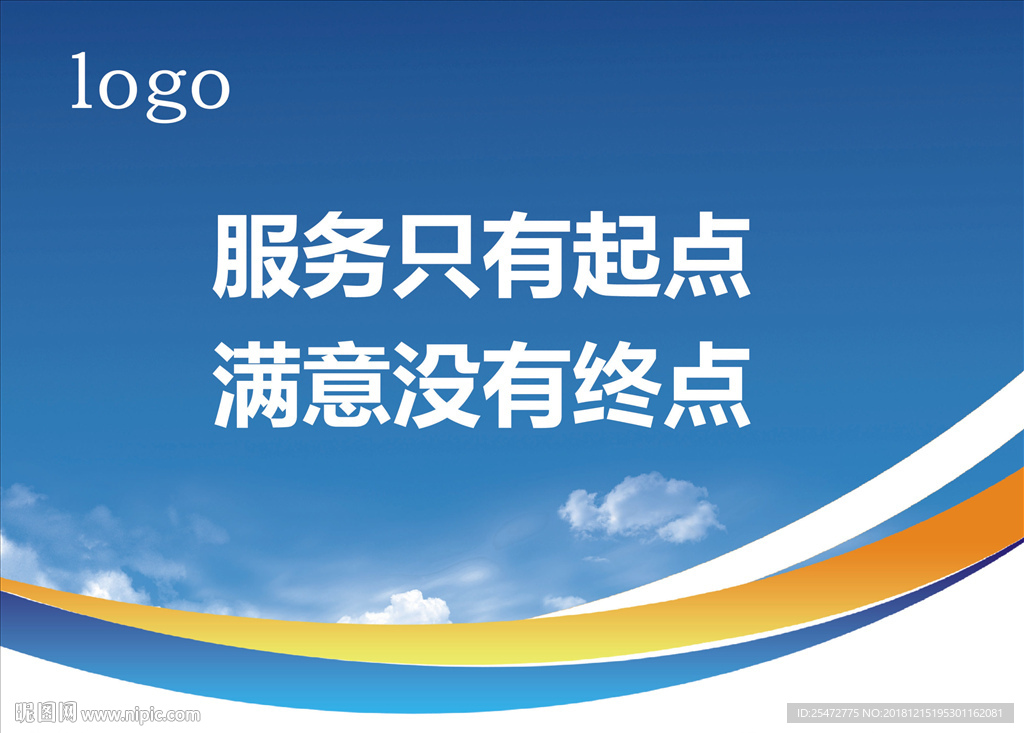 logo

服务只有起点
满意没有终点

昵图网 www.nipic.com

ID:25472775 NO:20181215195301162081